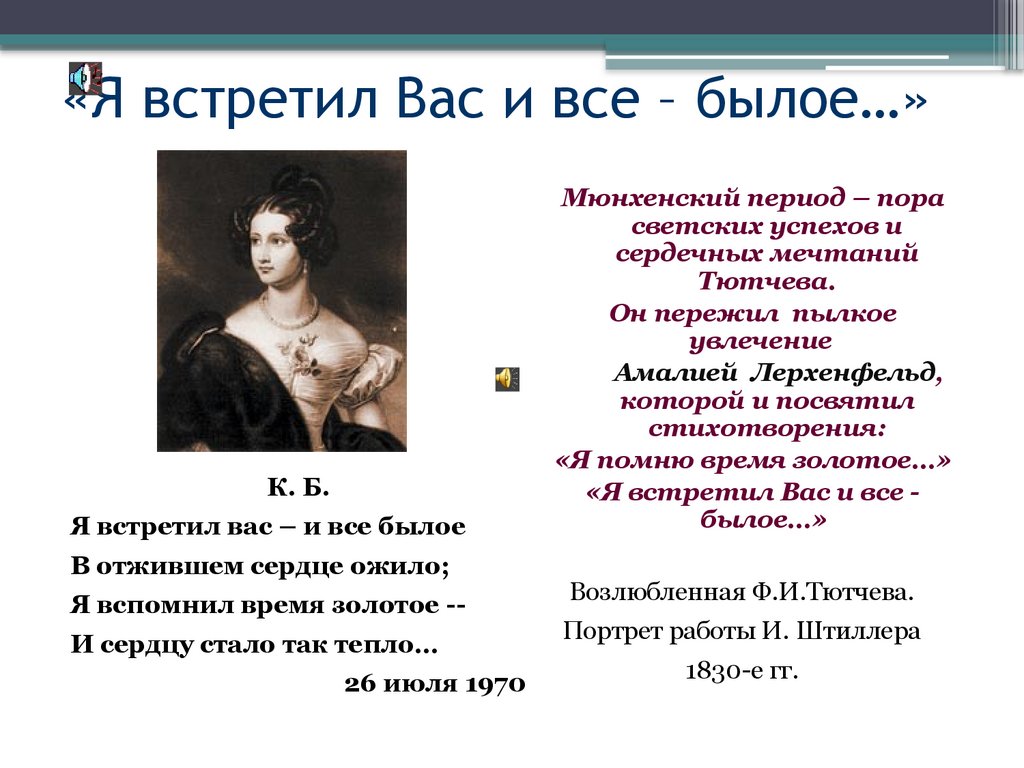 «Я встретил Вас и все – былое…»

К. Б.

Я встретил вас – и все былое

В отжившем сердце ожило;

Я вспомнил время золотое --

И сердцу стало так тепло...

26 июля 1970

Мюнхенский период – пора светских успехов и сердечных мечтаний Тютчева.

Он пережил пылкое увлечение

Амалией Лерхенфельд, которой и посвятил стихотворения:

«Я помню время золотое…»

«Я встретил Вас и все - былое…»

Возлюбленная Ф.И.Тютчева.

Портрет работы И. Штиллера

1830-е гг.